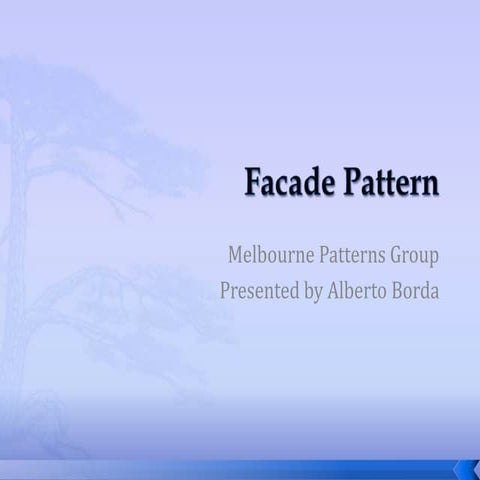 Facade Pattern

Melbourne Patterns Group

Presented by Alberto Borda